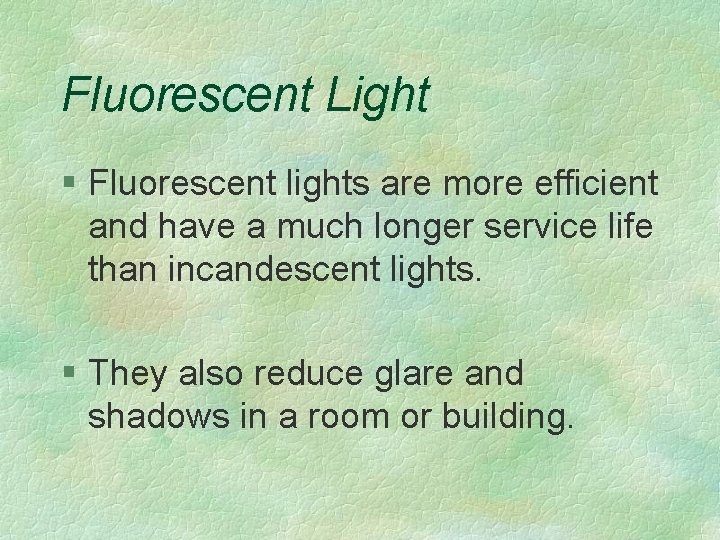 Fluorescent Light

§ Fluorescent lights are more efficient and have a much longer service life than incandescent lights.

§ They also reduce glare and shadows in a room or building.